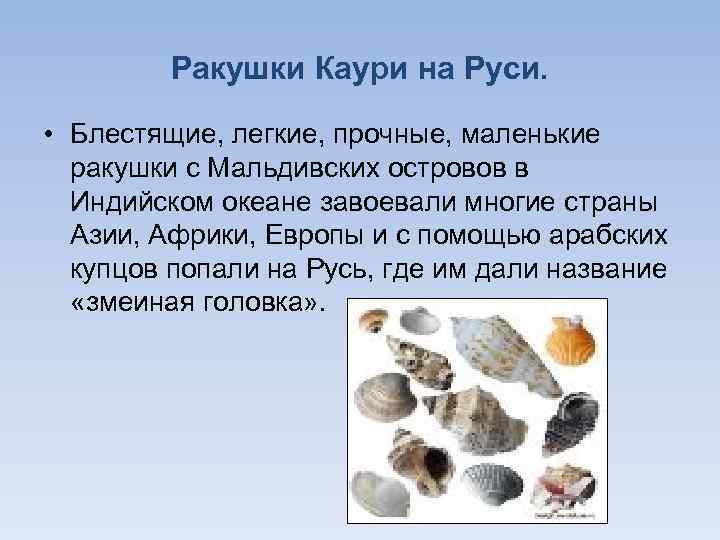 Ракушки Каури на Руси.

• Блестящие, легкие, прочные, маленькие ракушки с Мальдивских островов в Индийском океане завоевали многие страны Азии, Африки, Европы и с помощью арабских купцов попали на Русь, где им дали название «змеиная головка».